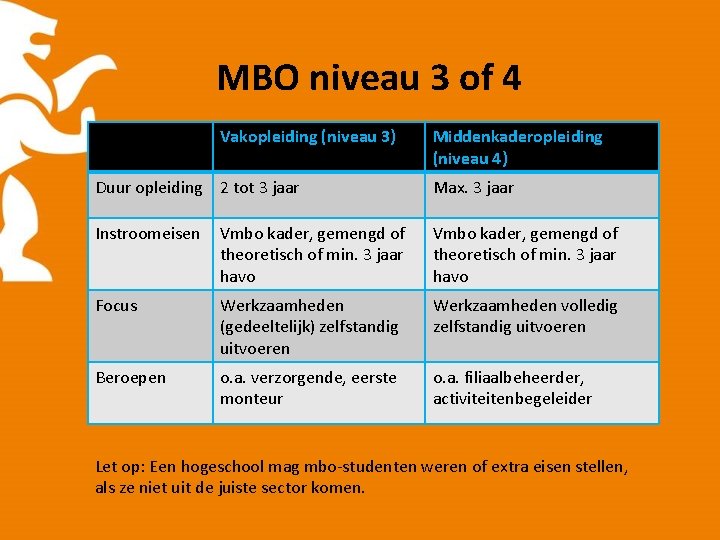 MBO niveau 3 of 4

| | Vakopleiding (niveau 3) | Middenkaderopleiding (niveau 4) |
|---|---|---|
| Duur opleiding | 2 tot 3 jaar | Max. 3 jaar |
| Instroomeisen | Vmbo kader, gemengd of theoretisch of min. 3 jaar havo | Vmbo kader, gemengd of theoretisch of min. 3 jaar havo |
| Focus | Werkzaamheden (gedeeltelijk) zelfstandig uitvoeren | Werkzaamheden volledig zelfstandig uitvoeren |
| Beroepen | o.a. verzorgende, eerste monteur | o.a. filiaalbeheerder, activiteitenbegeleider |

Let op: Een hogeschool mag mbo-studenten weren of extra eisen stellen, als ze niet uit de juiste sector komen.